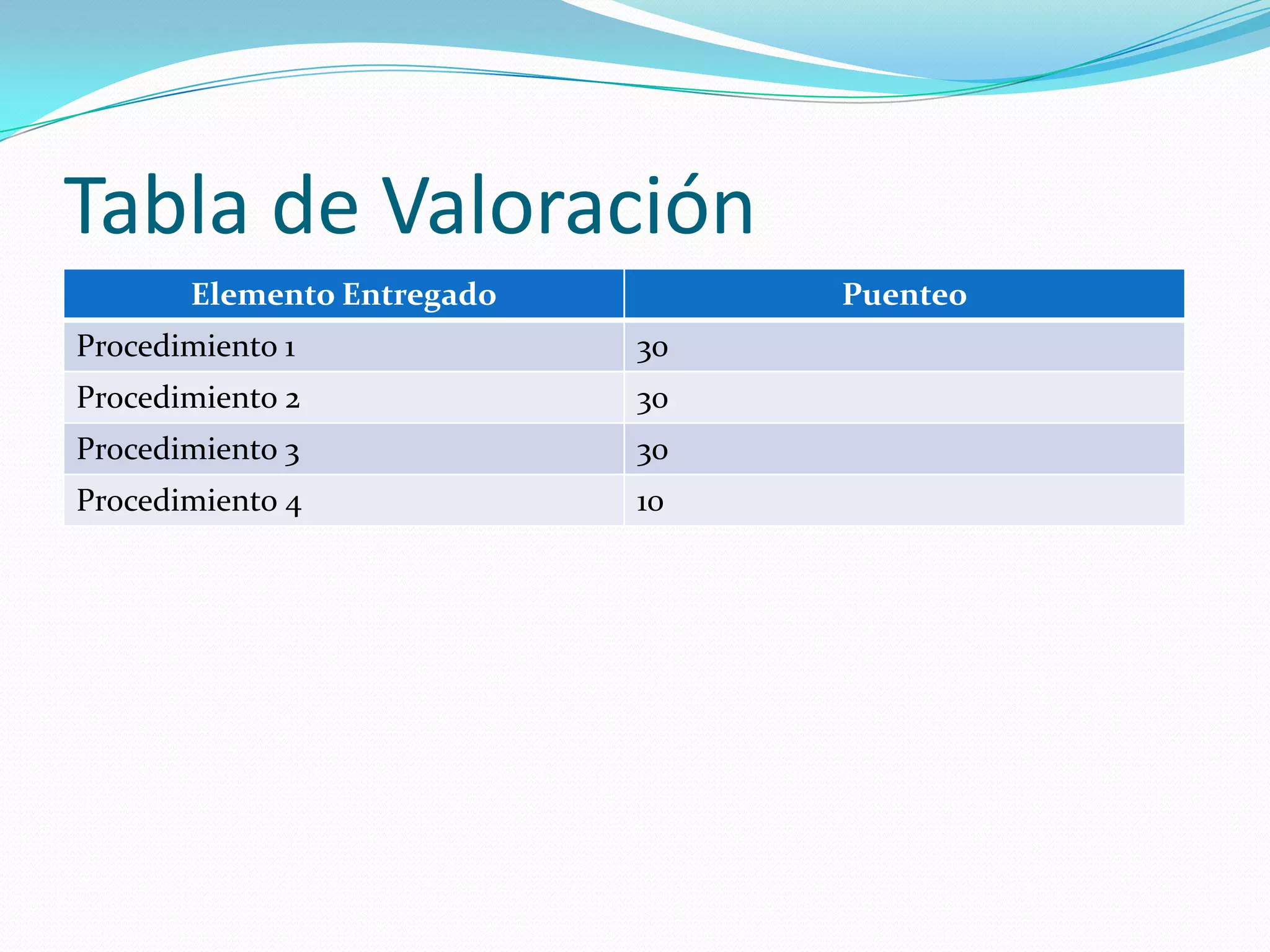 Tabla de Valoración

| Elemento Entregado | Puenteo |
|---|---|
| Procedimiento 1 | 30 |
| Procedimiento 2 | 30 |
| Procedimiento 3 | 30 |
| Procedimiento 4 | 10 |